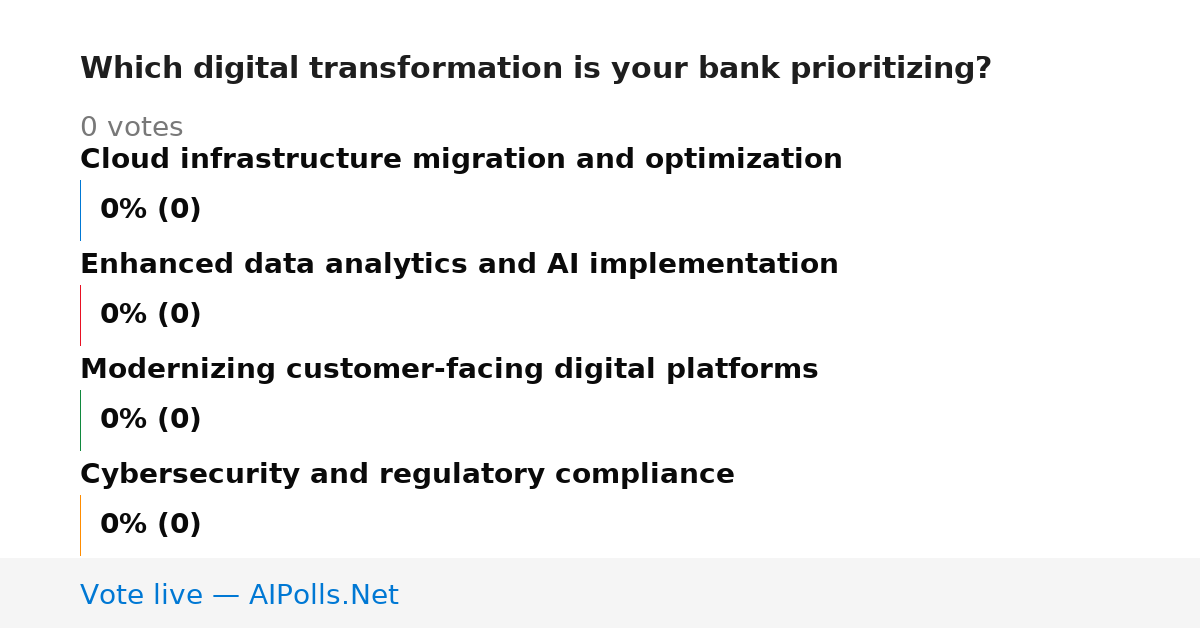 Which digital transformation is your bank prioritizing?

0 votes

Cloud infrastructure migration and optimization

0% (0)

Enhanced data analytics and AI implementation

0% (0)

Modernizing customer-facing digital platforms

0% (0)

Cybersecurity and regulatory compliance

0% (0)

Vote live — AIPolls.Net